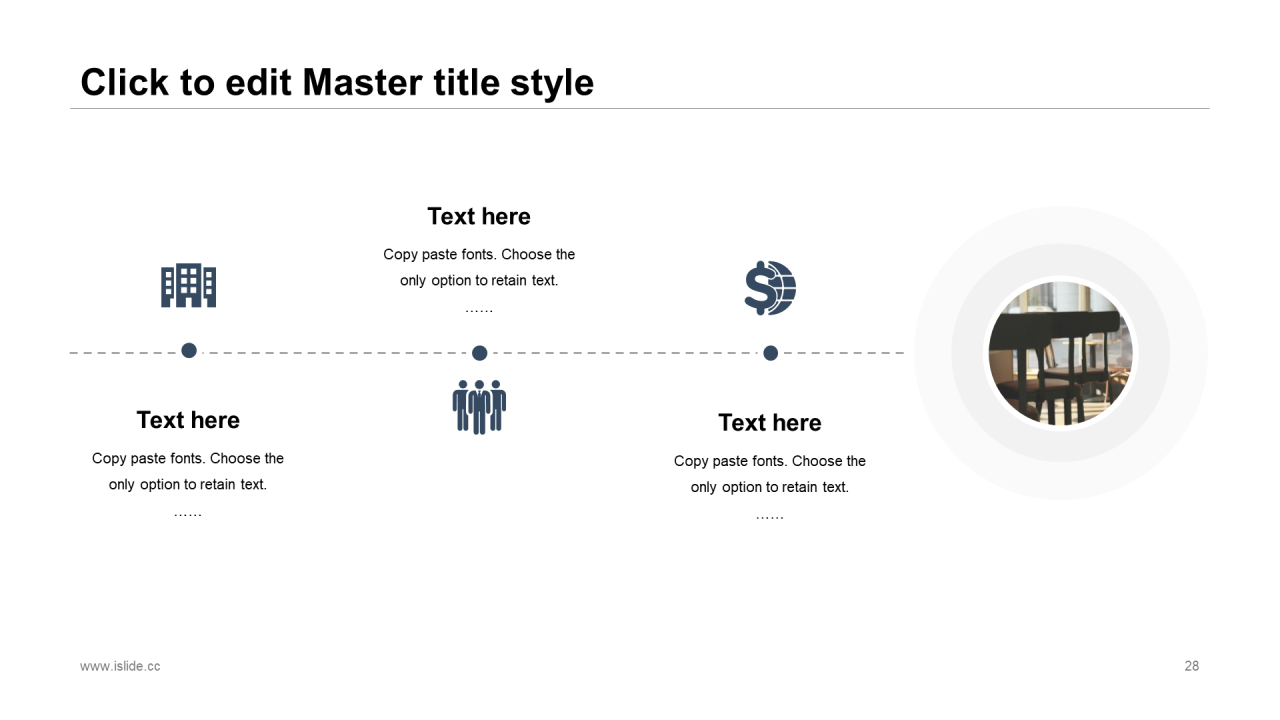 Click to edit Master title style

Text here

Copy paste fonts. Choose the only option to retain text.

……

Text here

Copy paste fonts. Choose the only option to retain text.

……

Text here

Copy paste fonts. Choose the only option to retain text.

……

www.islide.cc

28